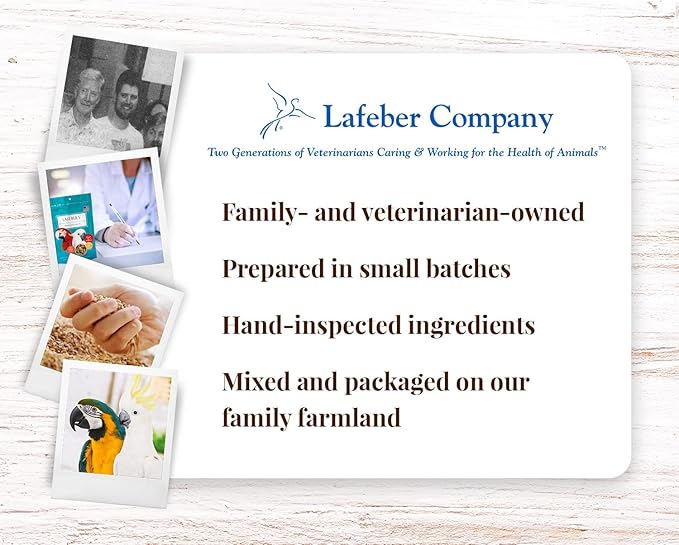 LAFEBER'S

Lafeber Company

Two Generations of Veterinarians Caring & Working for the Health of Animals™

Family- and veterinarian-owned

Prepared in small batches

Hand-inspected ingredients

Mixed and packaged on our family farmland